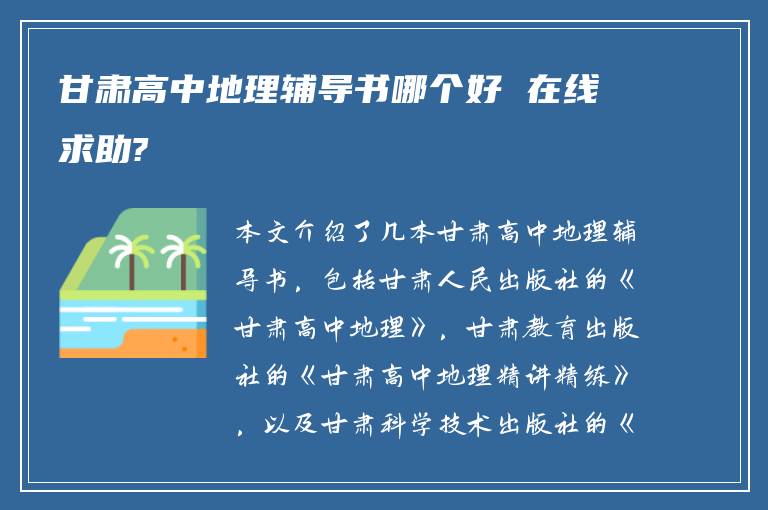 甘肃高中地理辅导书哪个好 在线求助?

本文介绍了几本甘肃高中地理辅导书，包括甘肃人民出版社的《甘肃高中地理》，甘肃教育出版社的《甘肃高中地理精讲精练》，以及甘肃科学技术出版社的《